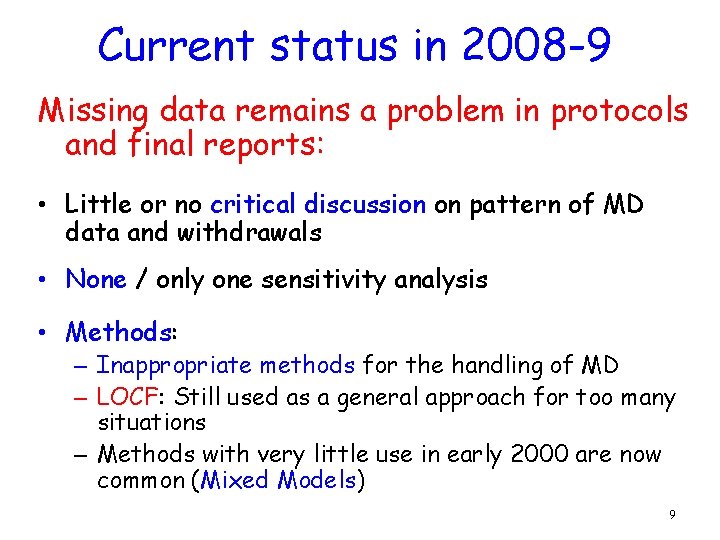 Current status in 2008-9

Missing data remains a problem in protocols and final reports:

• Little or no critical discussion on pattern of MD data and withdrawals

• None / only one sensitivity analysis

• Methods:
– Inappropriate methods for the handling of MD
– LOCF: Still used as a general approach for too many situations
– Methods with very little use in early 2000 are now common (Mixed Models)

9